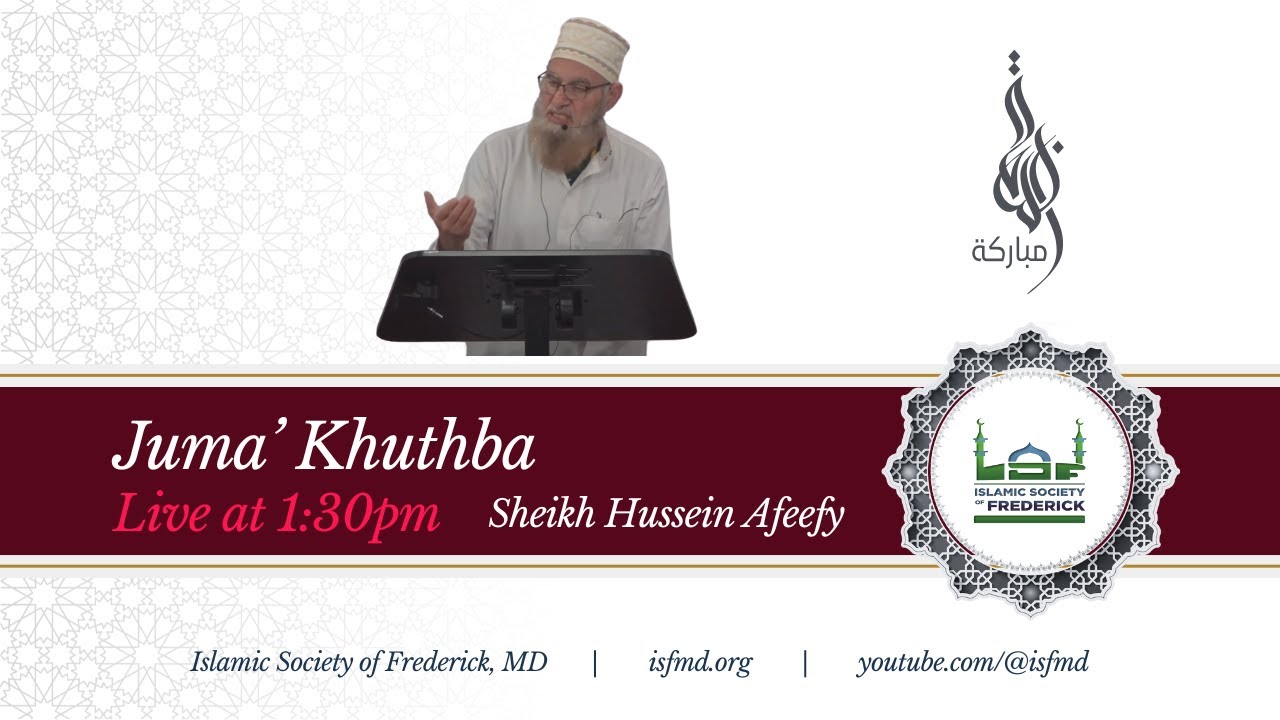 جمعة
مباركة

Juma' Khuthba
Live at 1:30pm Sheikh Hussein Afeefy

ISF
ISLAMIC SOCIETY OF FREDERICK

Islamic Society of Frederick, MD | isfmd.org | youtube.com/@isfmd